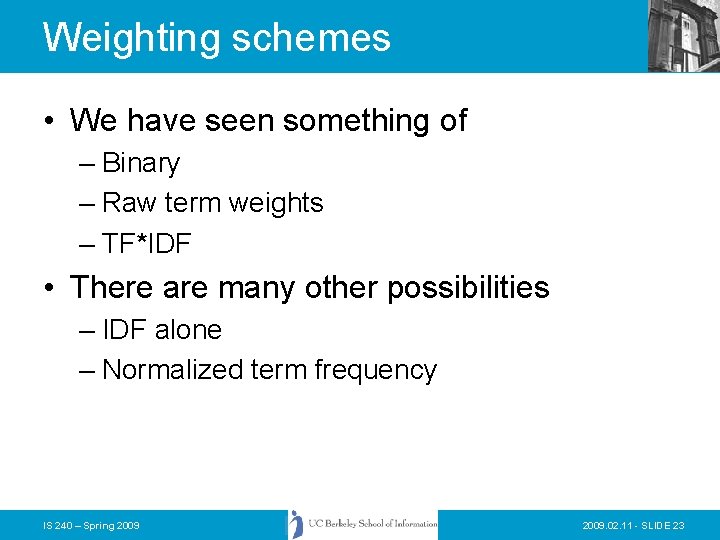 Weighting schemes

• We have seen something of
– Binary
– Raw term weights
– TF*IDF

• There are many other possibilities
– IDF alone
– Normalized term frequency

IS 240 – Spring 2009

UC Berkeley School of Information

2009.02.11 - SLIDE 23